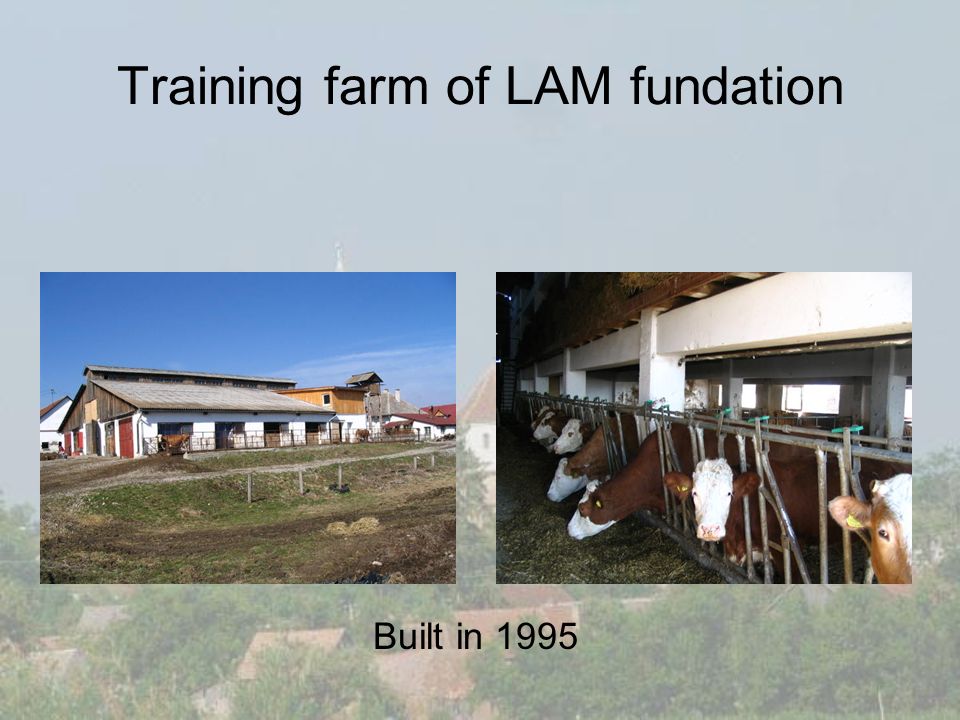 Training farm of LAM fundation

Built in 1995